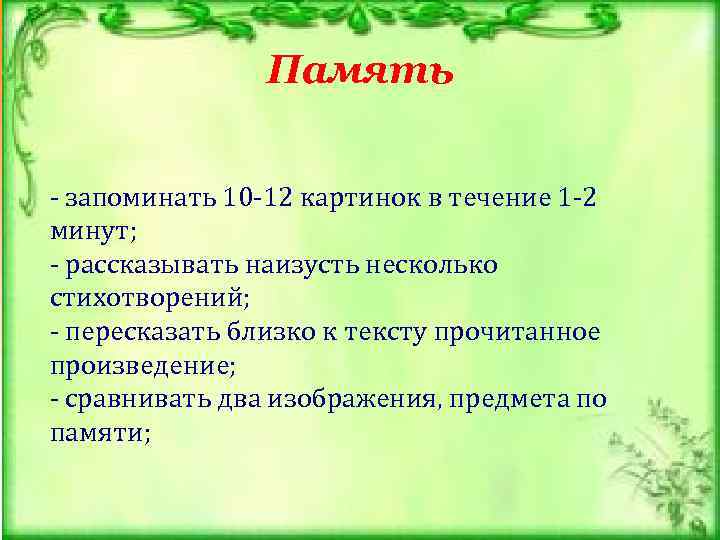 Память

- запоминать 10-12 картинок в течение 1-2 минут;
- рассказывать наизусть несколько стихотворений;
- пересказать близко к тексту прочитанное произведение;
- сравнивать два изображения, предмета по памяти;